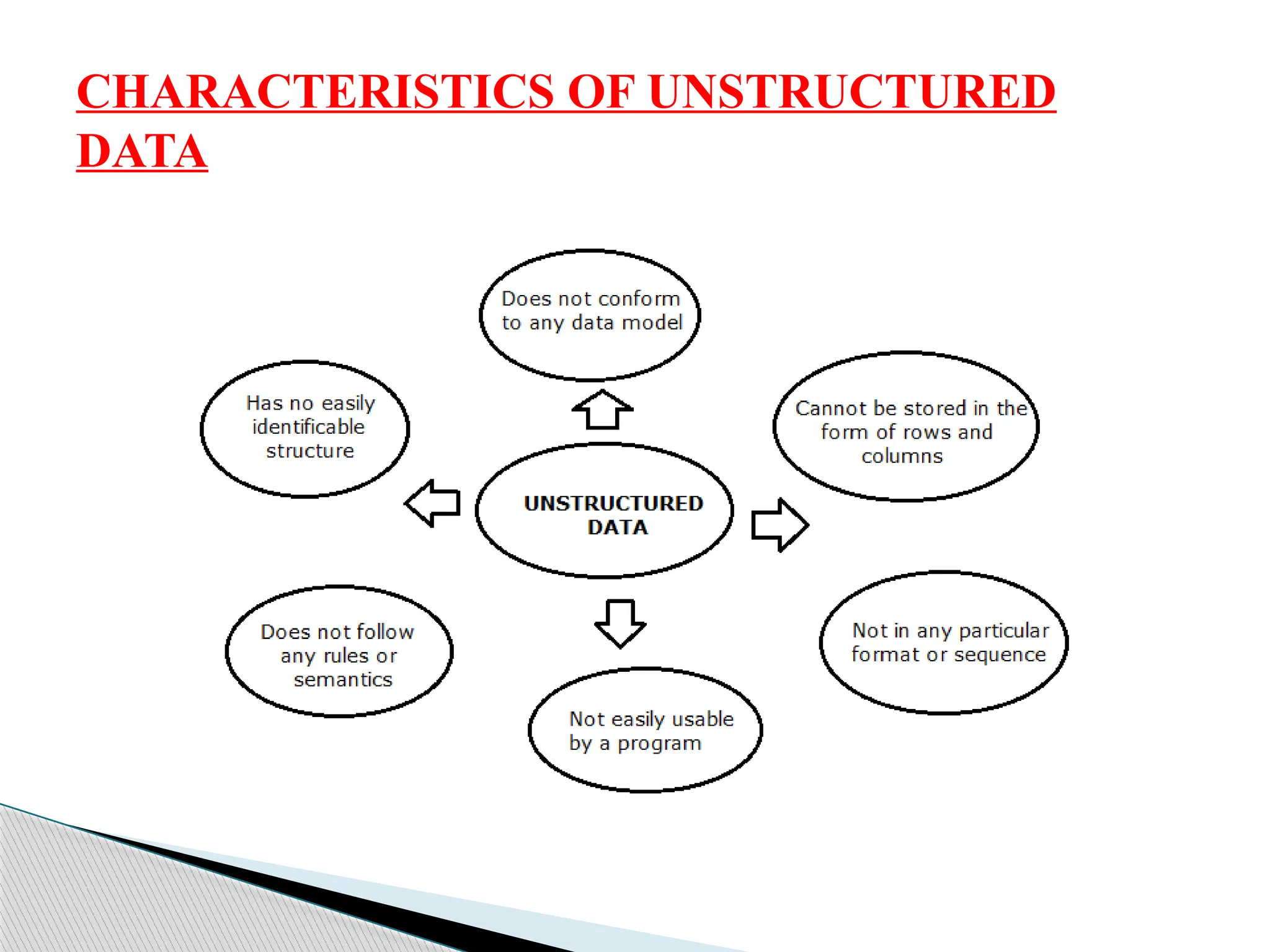 CHARACTERISTICS OF UNSTRUCTURED DATA

Does not conform to any data model

Has no easily identificable structure

Cannot be stored in the form of rows and columns

UNSTRUCTURED DATA

Does not follow any rules or semantics

Not in any particular format or sequence

Not easily usable by a program